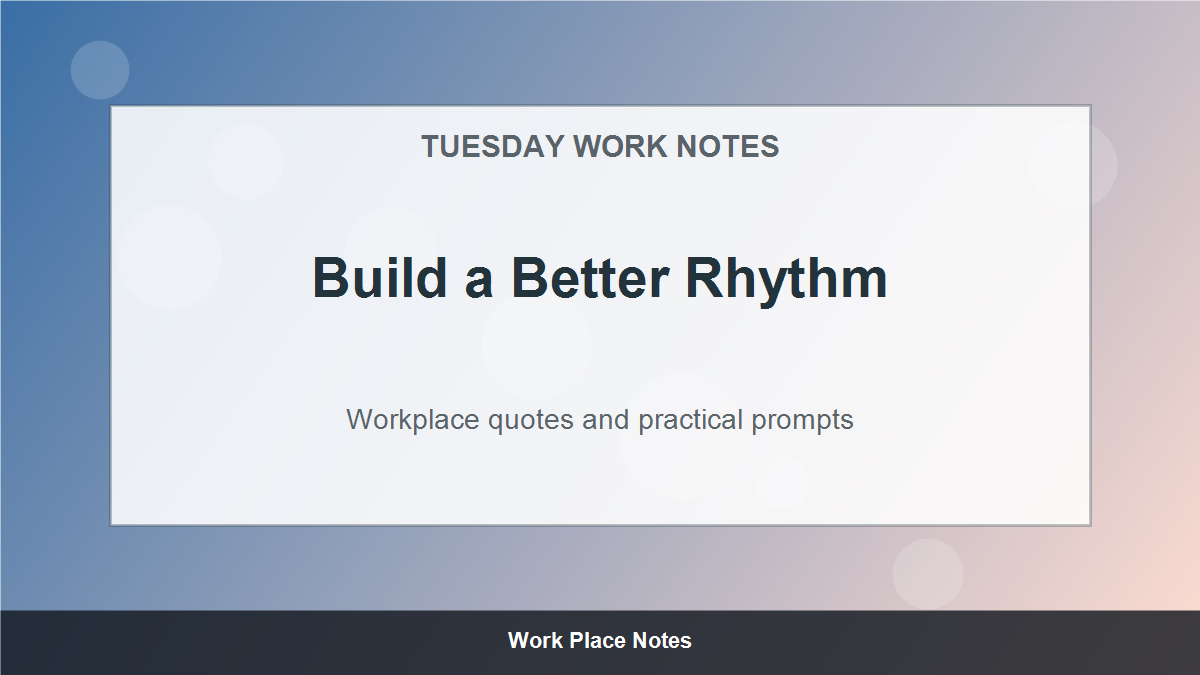 TUESDAY WORK NOTES

Build a Better Rhythm

Workplace quotes and practical prompts

Work Place Notes